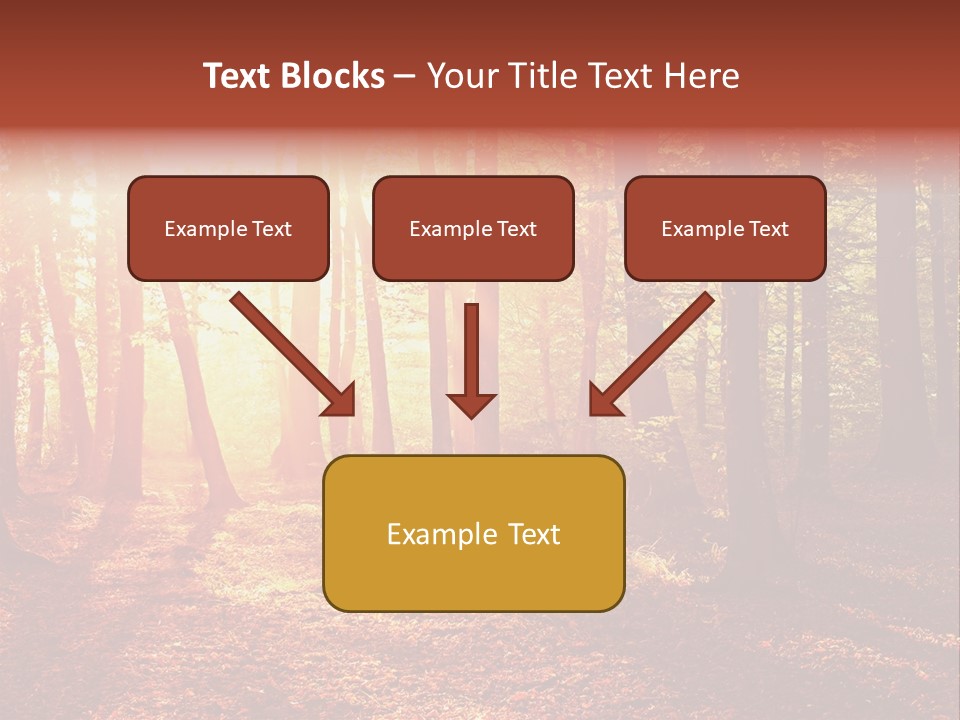 Text Blocks – Your Title Text Here

Example Text

Example Text

Example Text

Example Text